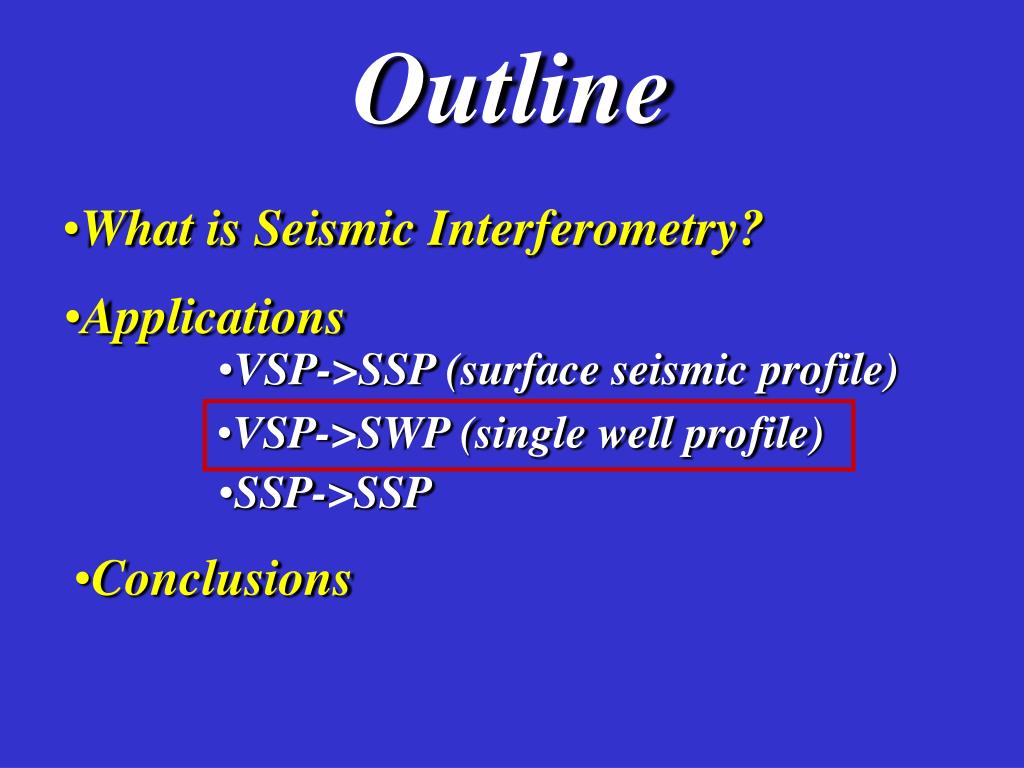 Outline

•What is Seismic Interferometry?

•Applications

•VSP->SSP (surface seismic profile)

•VSP->SWP (single well profile)

•SSP->SSP

•Conclusions